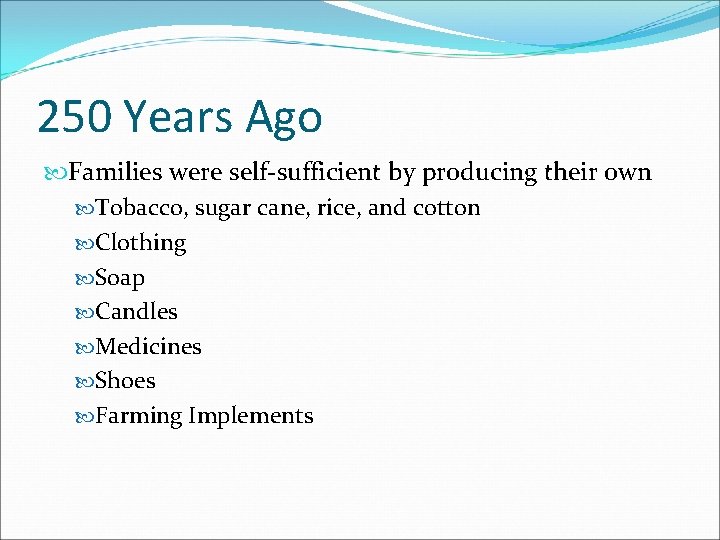 250 Years Ago

Families were self-sufficient by producing their own

Tobacco, sugar cane, rice, and cotton

Clothing

Soap

Candles

Medicines

Shoes

Farming Implements